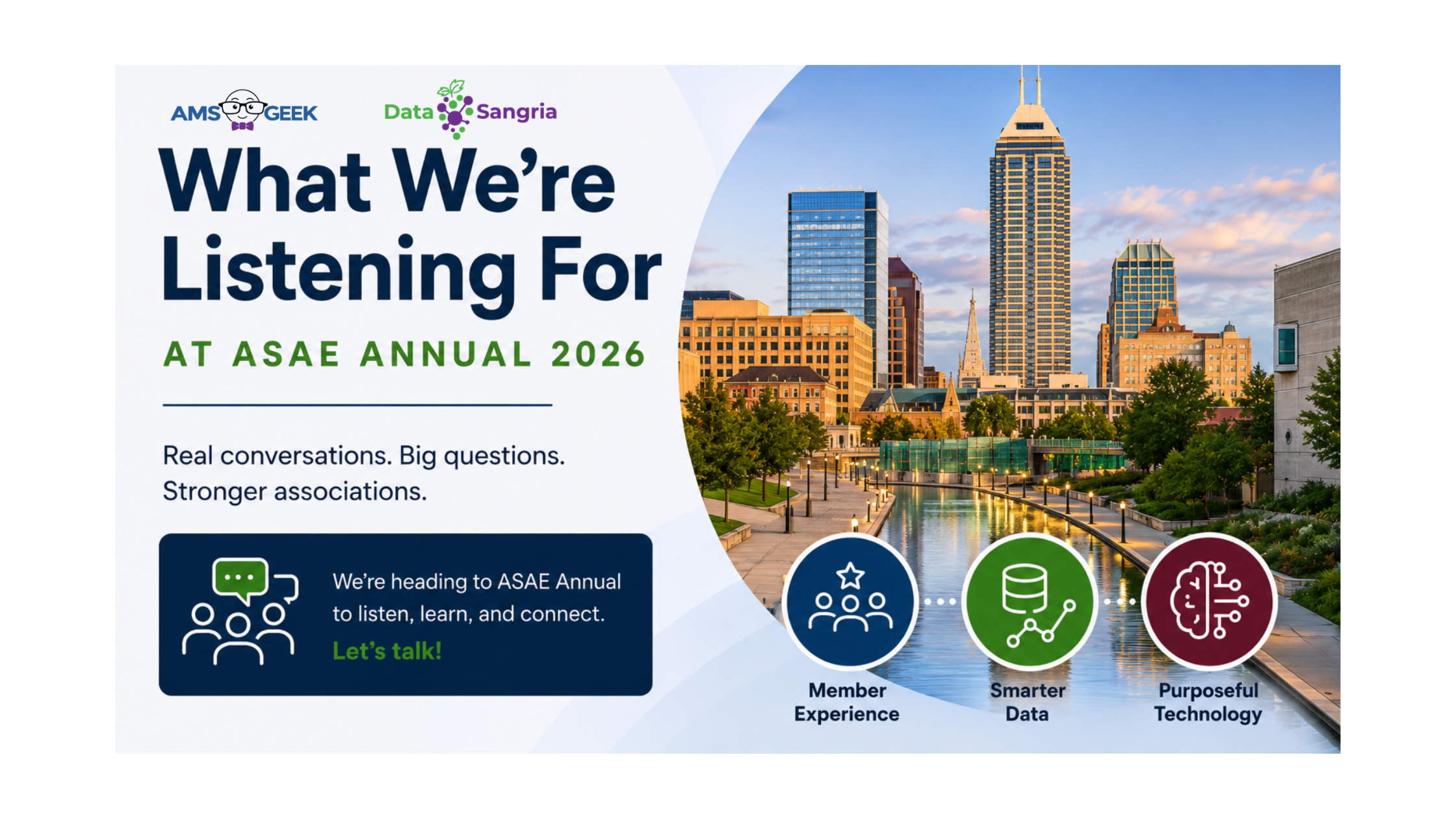 AMS GEEK

Data Sangria

What We're Listening For

AT ASAE ANNUAL 2026

Real conversations. Big questions. Stronger associations.

We're heading to ASAE Annual to listen, learn, and connect.

Let's talk!

Member Experience

Smarter Data

Purposeful Technology